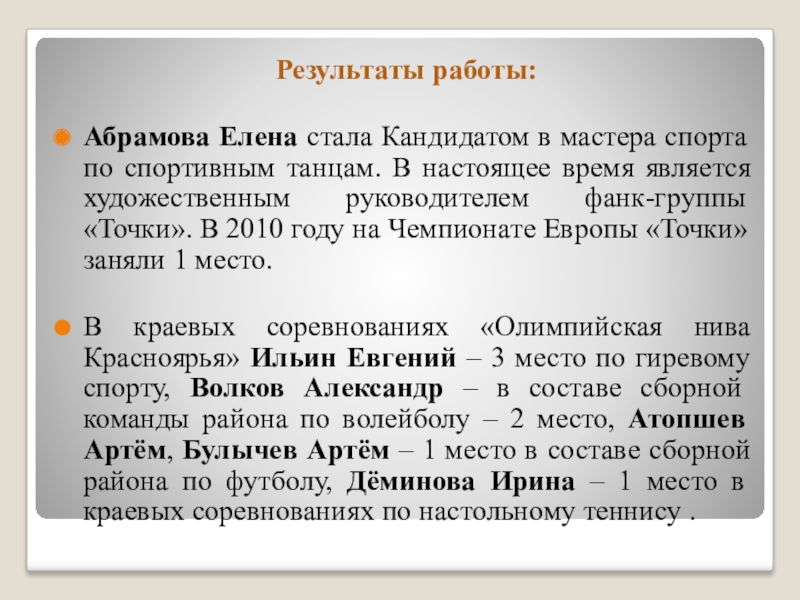 Результаты работы:

Абрамова Елена стала Кандидатом в мастера спорта по спортивным танцам. В настоящее время является художественным руководителем фанк-группы «Точки». В 2010 году на Чемпионате Европы «Точки» заняли 1 место.

В краевых соревнованиях «Олимпийская нива Красноярья» Ильин Евгений – 3 место по гиревому спорту, Волков Александр – в составе сборной команды района по волейболу – 2 место, Атопшев Артём, Булычев Артём – 1 место в составе сборной района по футболу, Дёминова Ирина – 1 место в краевых соревнованиях по настольному теннису .